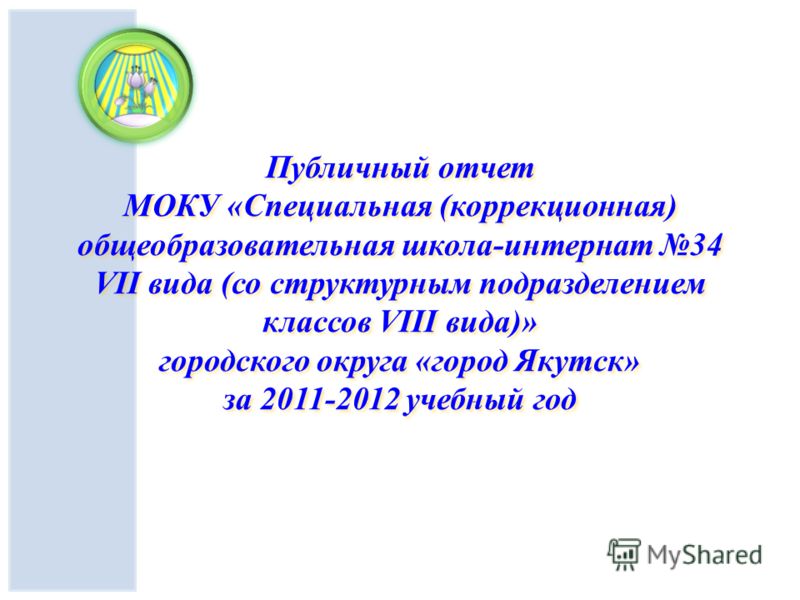 Публичный отчет
МОКУ «Специальная (коррекционная) общеобразовательная школа-интернат №34 VII вида (со структурным подразделением классов VIII вида)»
городского округа «город Якутск»
за 2011-2012 учебный год

MyShared